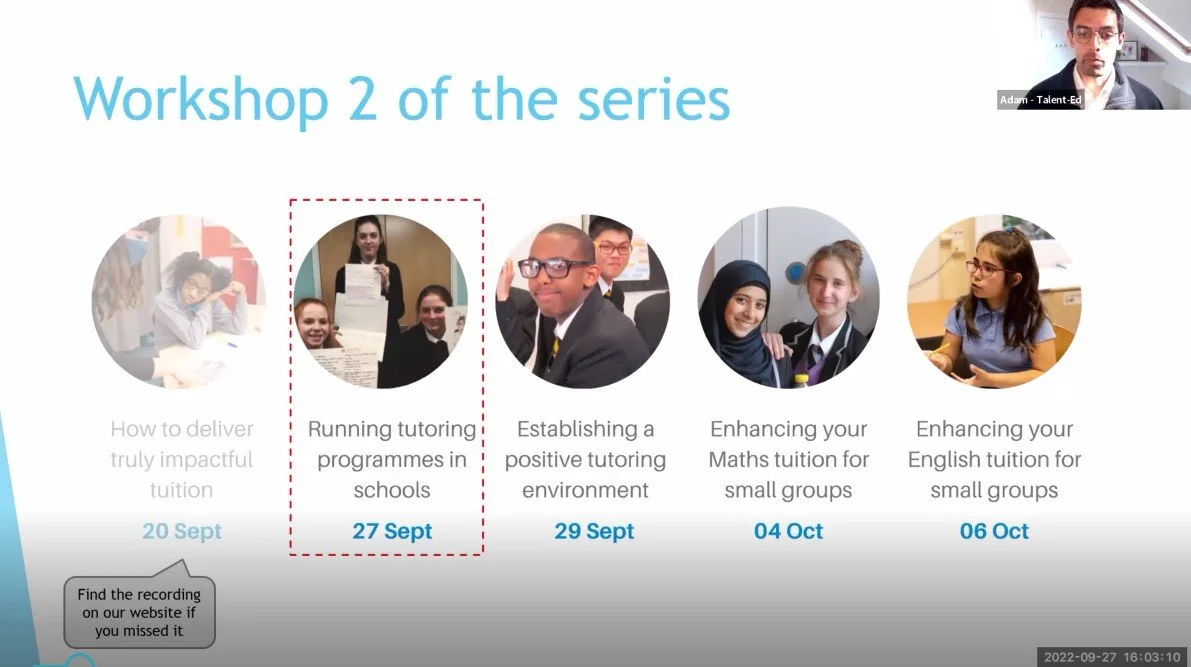 Workshop 2 of the series

Adam - Talent-Ed

How to deliver truly impactful tuition

20 Sept

Running tutoring programmes in schools

27 Sept

Establishing a positive tutoring environment

29 Sept

Enhancing your Maths tuition for small groups

04 Oct

Enhancing your English tuition for small groups

06 Oct

Find the recording on our website if you missed it

2022-09-27 16:03:10